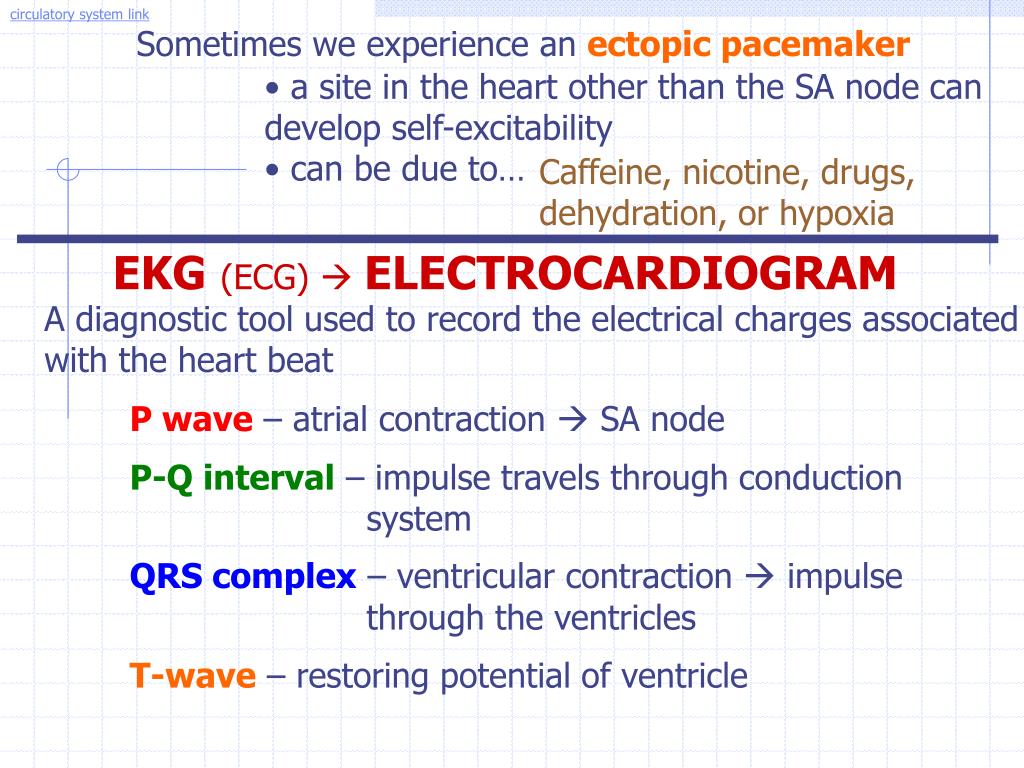 circulatory system link

Sometimes we experience an ectopic pacemaker

• a site in the heart other than the SA node can develop self-excitability

• can be due to… Caffeine, nicotine, drugs, dehydration, or hypoxia

EKG (ECG) → ELECTROCARDIOGRAM

A diagnostic tool used to record the electrical charges associated with the heart beat

P wave – atrial contraction → SA node

P-Q interval – impulse travels through conduction system

QRS complex – ventricular contraction → impulse through the ventricles

T-wave – restoring potential of ventricle